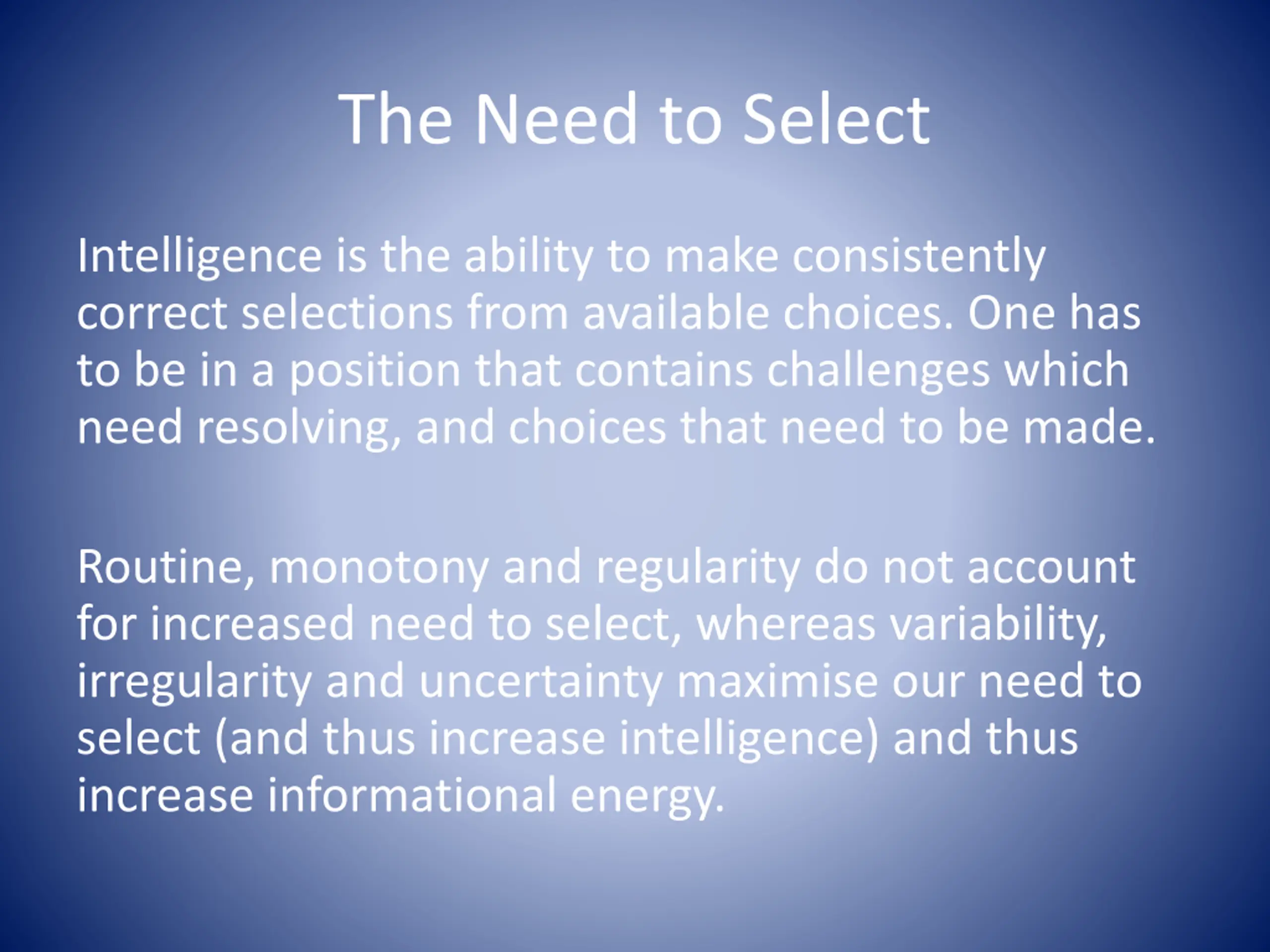 The Need to Select

Intelligence is the ability to make consistently correct selections from available choices. One has to be in a position that contains challenges which need resolving, and choices that need to be made.

Routine, monotony and regularity do not account for increased need to select, whereas variability, irregularity and uncertainty maximise our need to select (and thus increase intelligence) and thus increase informational energy.